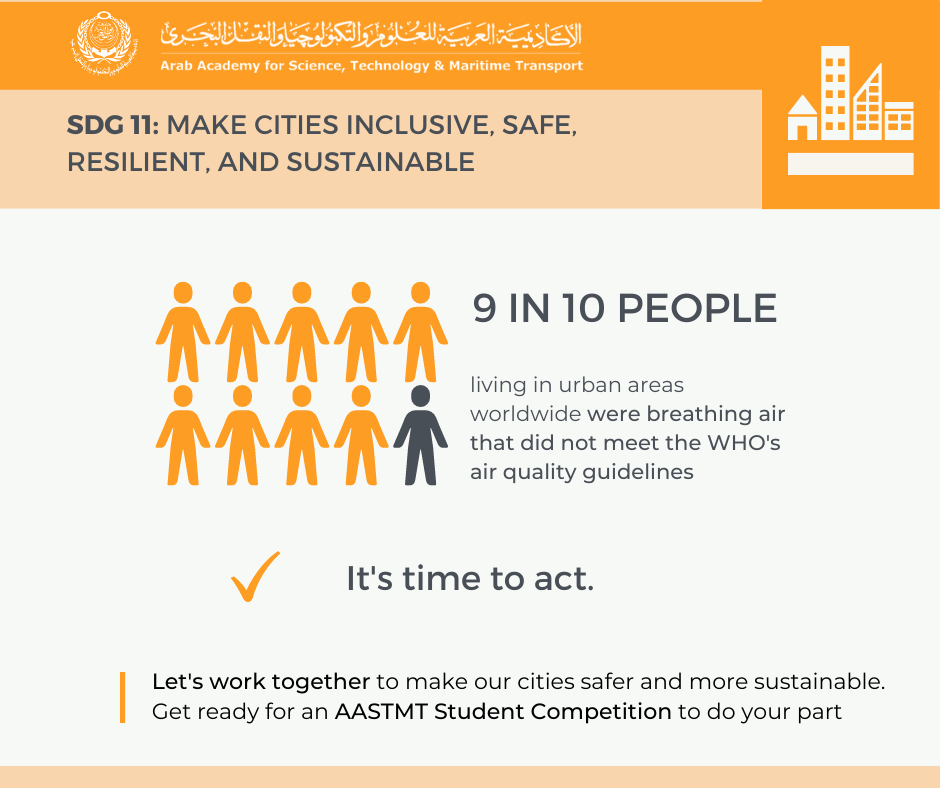 الأكاديمية العربية للعلوم والتكنولوجيا والنقل البحري
Arab Academy for Science, Technology & Maritime Transport

SDG 11: MAKE CITIES INCLUSIVE, SAFE, RESILIENT, AND SUSTAINABLE

9 IN 10 PEOPLE

living in urban areas worldwide were breathing air that did not meet the WHO's air quality guidelines

It's time to act.

Let's work together to make our cities safer and more sustainable. Get ready for an AASTMT Student Competition to do your part